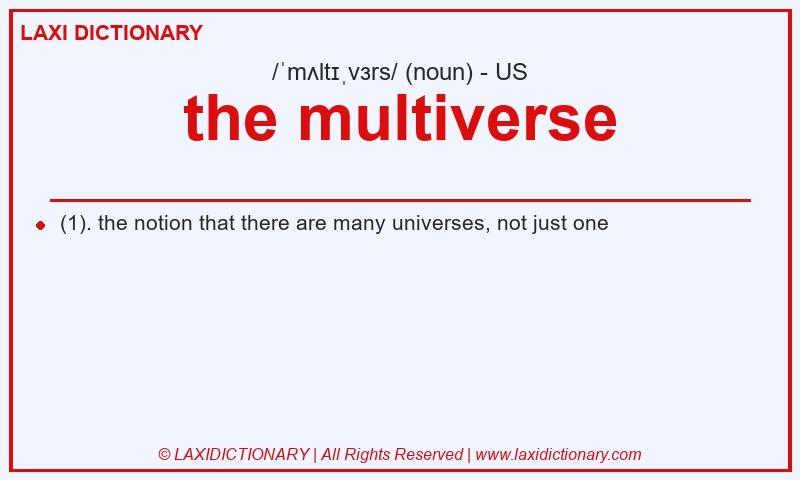 LAXI DICTIONARY

/ˈmʌltɪˌvɜrs/ (noun) - US

the multiverse

(1). the notion that there are many universes, not just one

© LAXIDICTIONARY | All Rights Reserved | www.laxidictionary.com